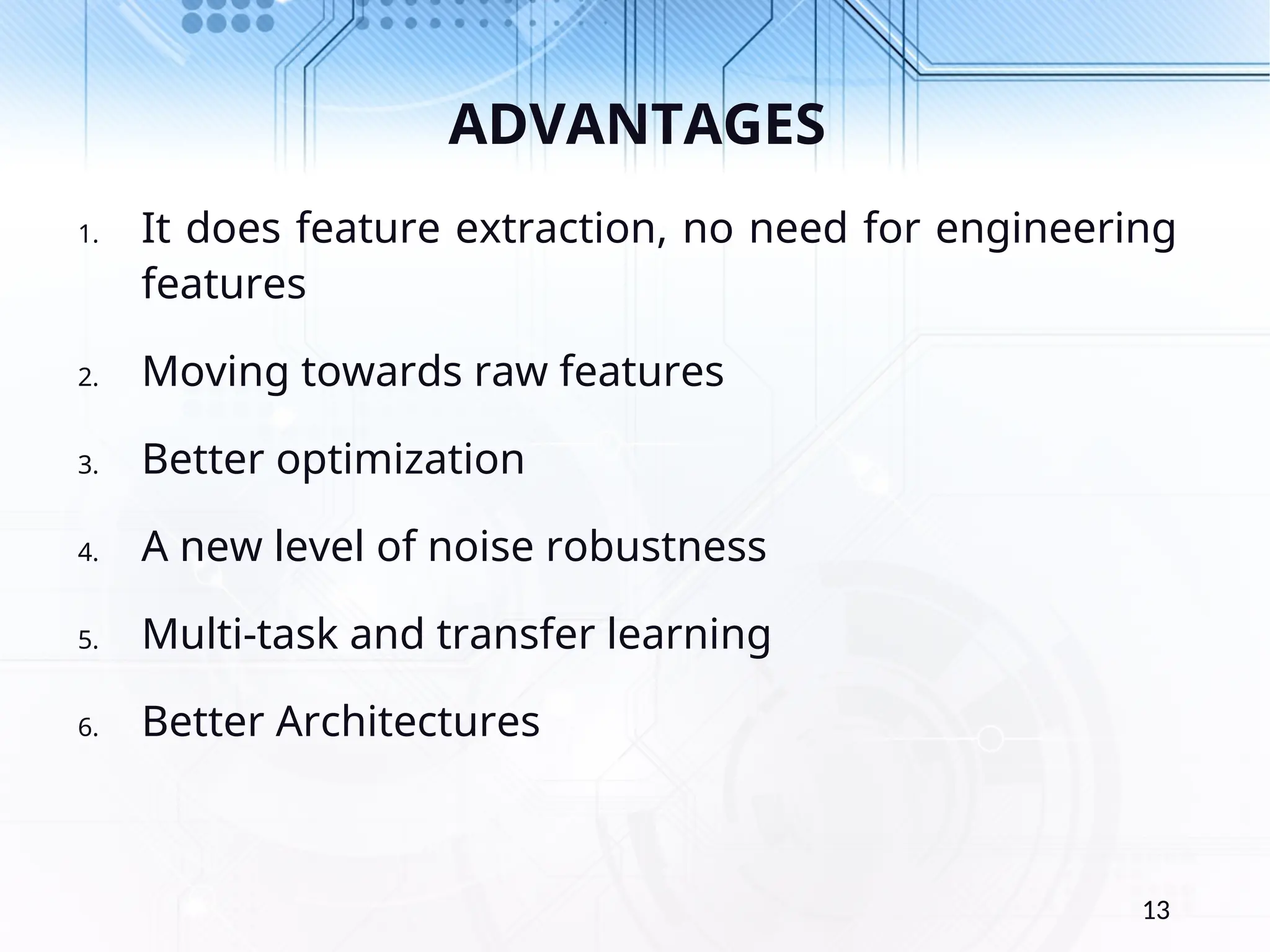 ADVANTAGES

1. It does feature extraction, no need for engineering features

2. Moving towards raw features

3. Better optimization

4. A new level of noise robustness

5. Multi-task and transfer learning

6. Better Architectures

13